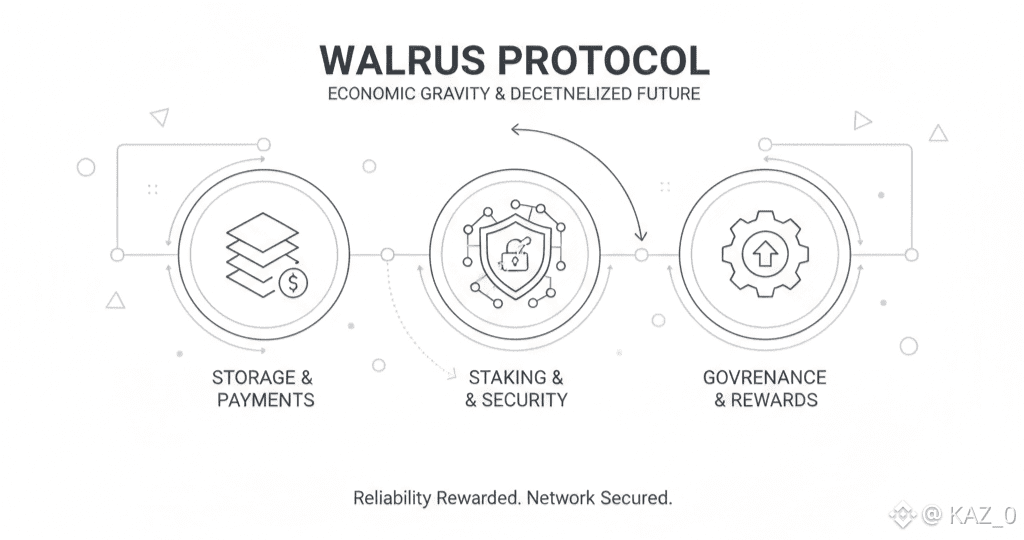 WALRUS PROTOCOL
ECONOMIC GRAVITY & DECETNELIZED FUTURE

$

STORAGE & PAYMENTS

STAKING & & SECURITY

GOVRENANCE & REWARDS

Reliability Rewarded. Network Secured.

@ KAZ_0